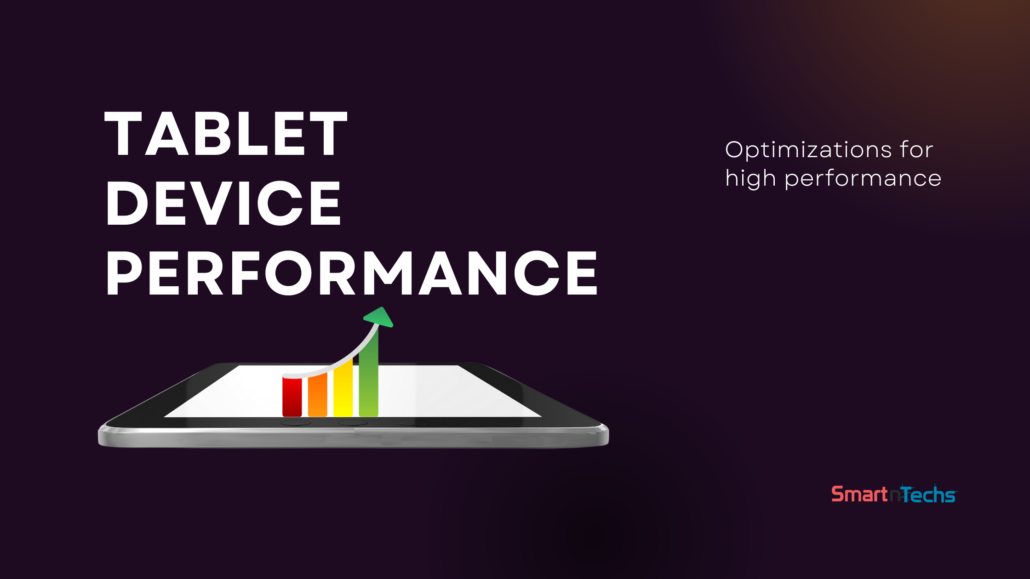 TABLET DEVICE PERFORMANCE

Optimizations for high performance

SmartnTechs